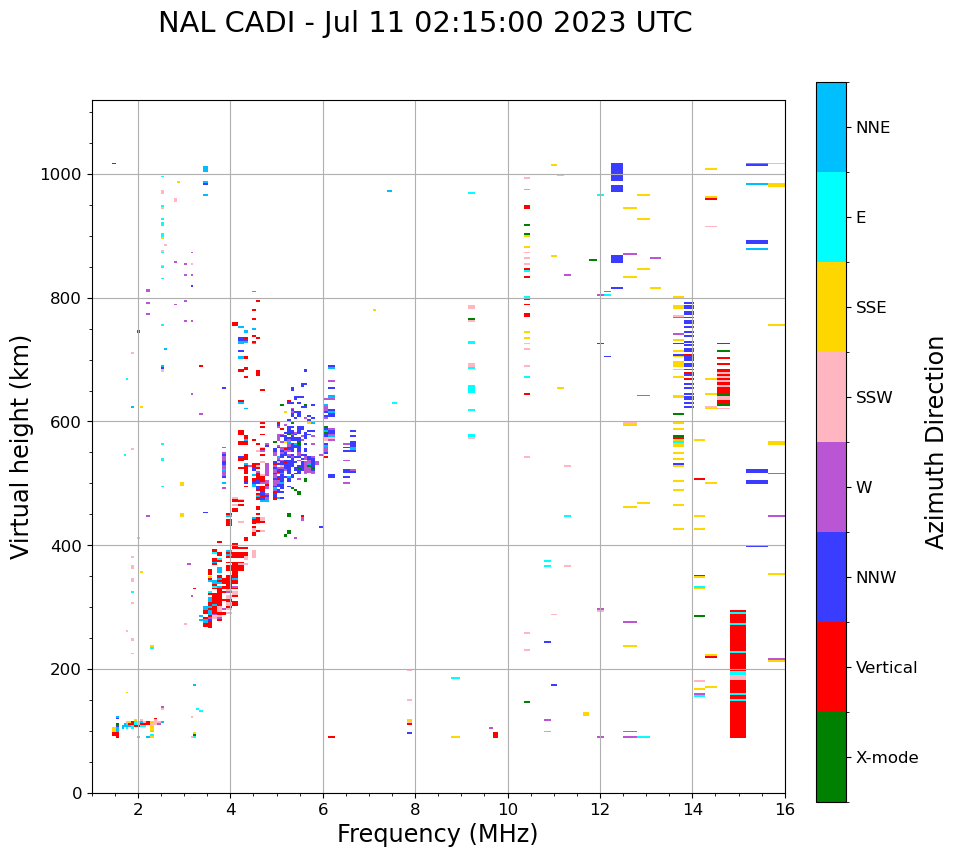 NAL CADI - Jul 11 02:15:00 2023 UTC

Virtual height (km)

1000
800
600
400
200
0

2
4
6
8
10
12
14
16

Frequency (MHz)

NNE
E
SSE
SSW
W
NNW
Vertical
X-mode

Azimuth Direction